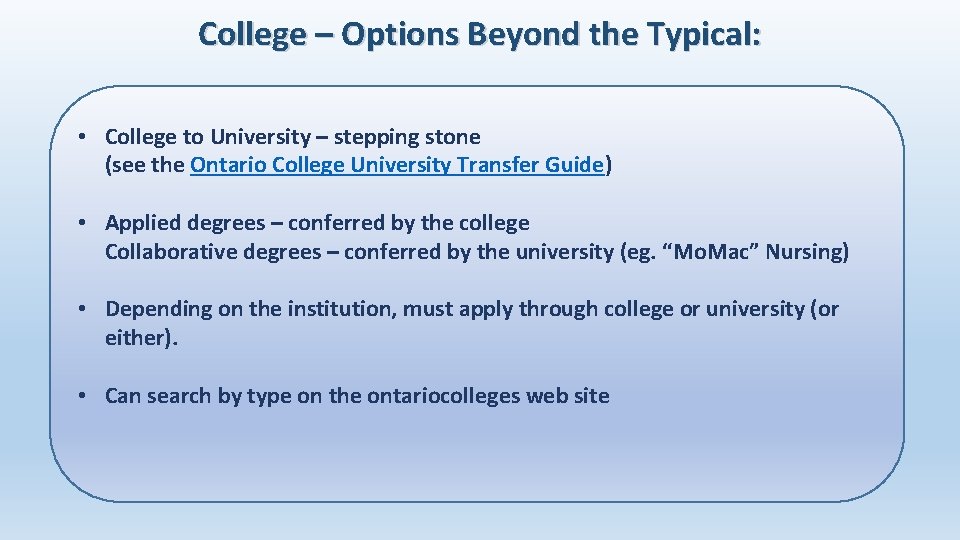 College – Options Beyond the Typical:

• College to University – stepping stone (see the Ontario College University Transfer Guide)

• Applied degrees – conferred by the college
Collaborative degrees – conferred by the university (eg. “Mo.Mac” Nursing)

• Depending on the institution, must apply through college or university (or either).

• Can search by type on the ontariocolleges web site